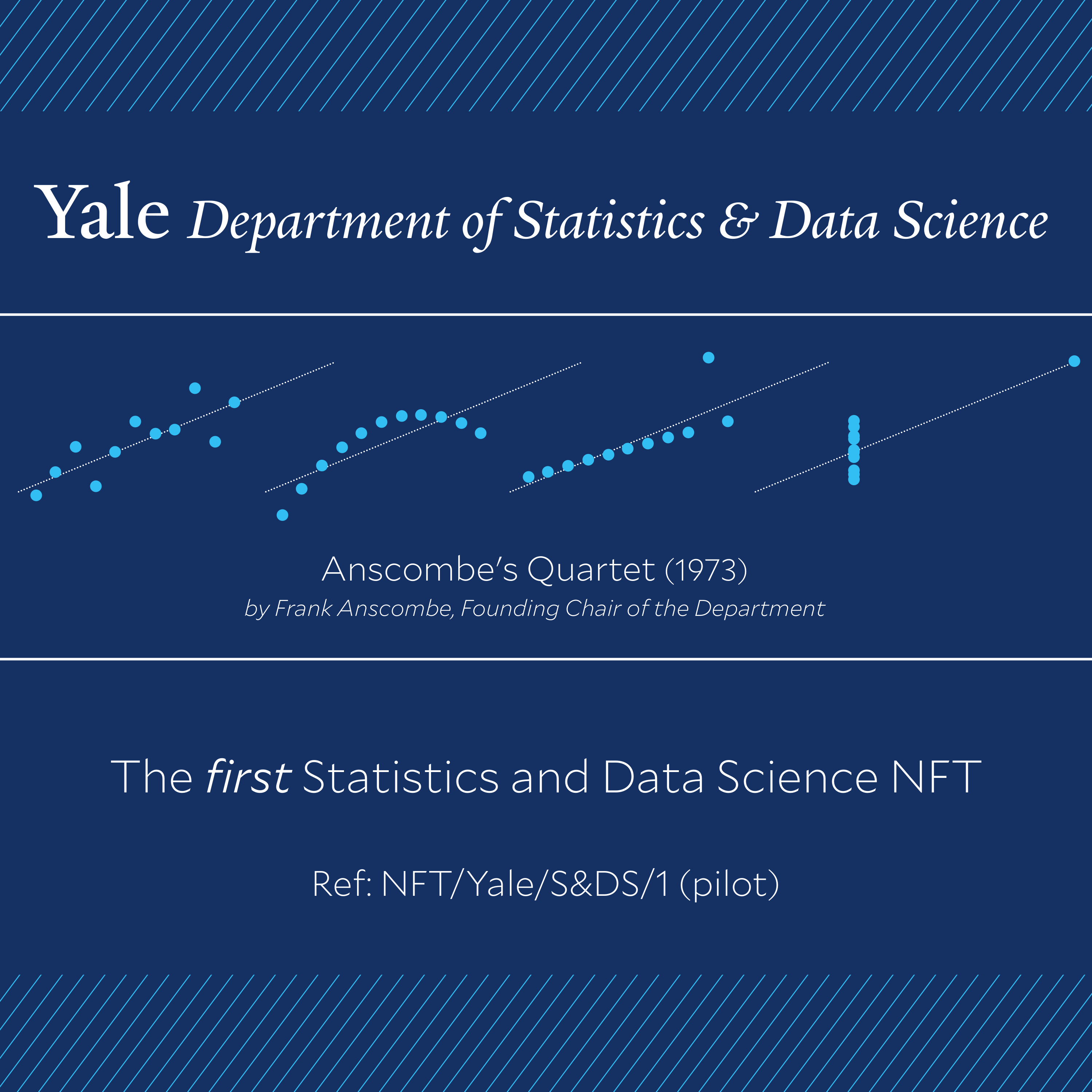 Yale Department of Statistics & Data Science

Anscombe's Quartet (1973)
by Frank Anscombe, Founding Chair of the Department

The first Statistics and Data Science NFT

Ref: NFT/Yale/S&DS/1 (pilot)